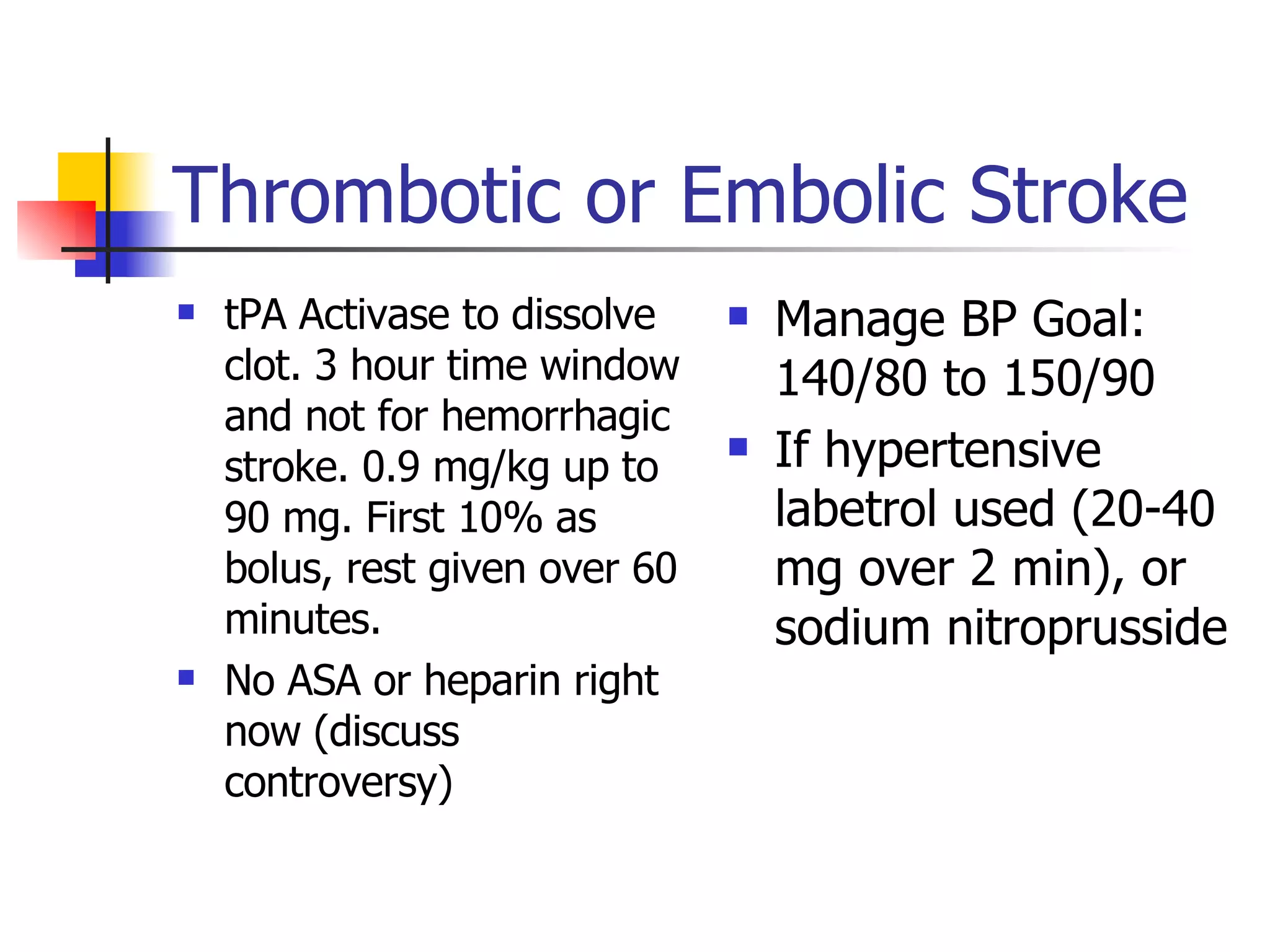 Thrombotic or Embolic Stroke

- tPA Activase to dissolve clot. 3 hour time window and not for hemorrhagic stroke. 0.9 mg/kg up to 90 mg. First 10% as bolus, rest given over 60 minutes.
- No ASA or heparin right now (discuss controversy)

- Manage BP Goal: 140/80 to 150/90
- If hypertensive labetrol used (20-40 mg over 2 min), or sodium nitroprusside